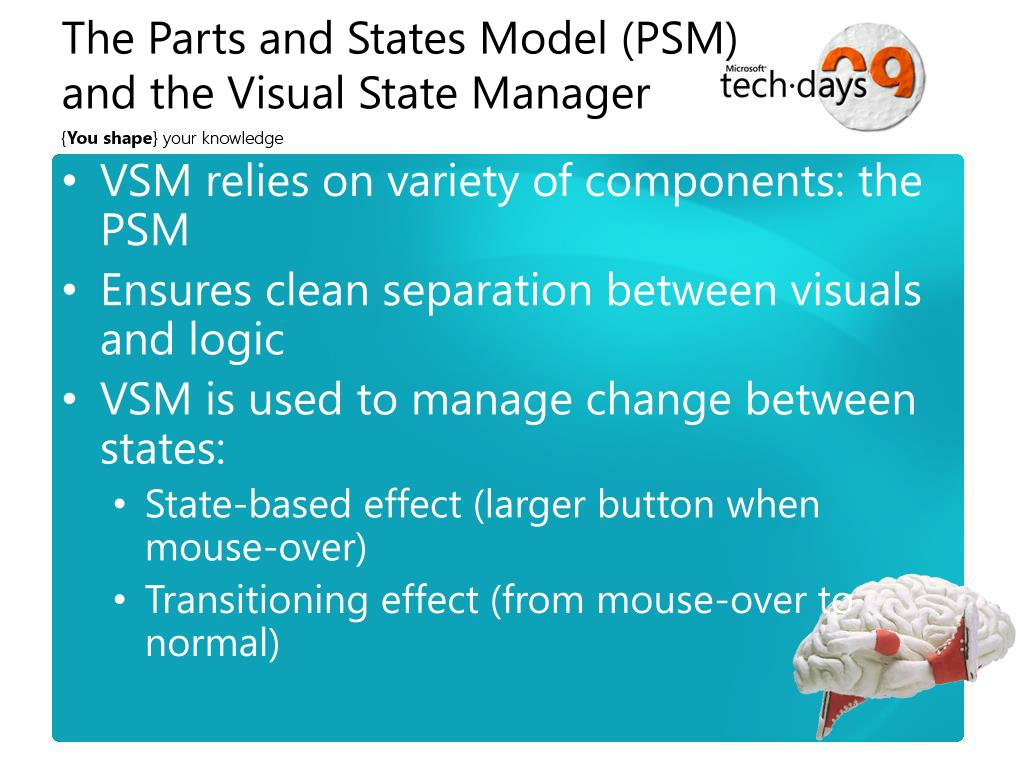 The Parts and States Model (PSM) and the Visual State Manager

Microsoft tech·days 09

{You shape} your knowledge

• VSM relies on variety of components: the PSM
• Ensures clean separation between visuals and logic
• VSM is used to manage change between states:
  • State-based effect (larger button when mouse-over)
  • Transitioning effect (from mouse-over to normal)